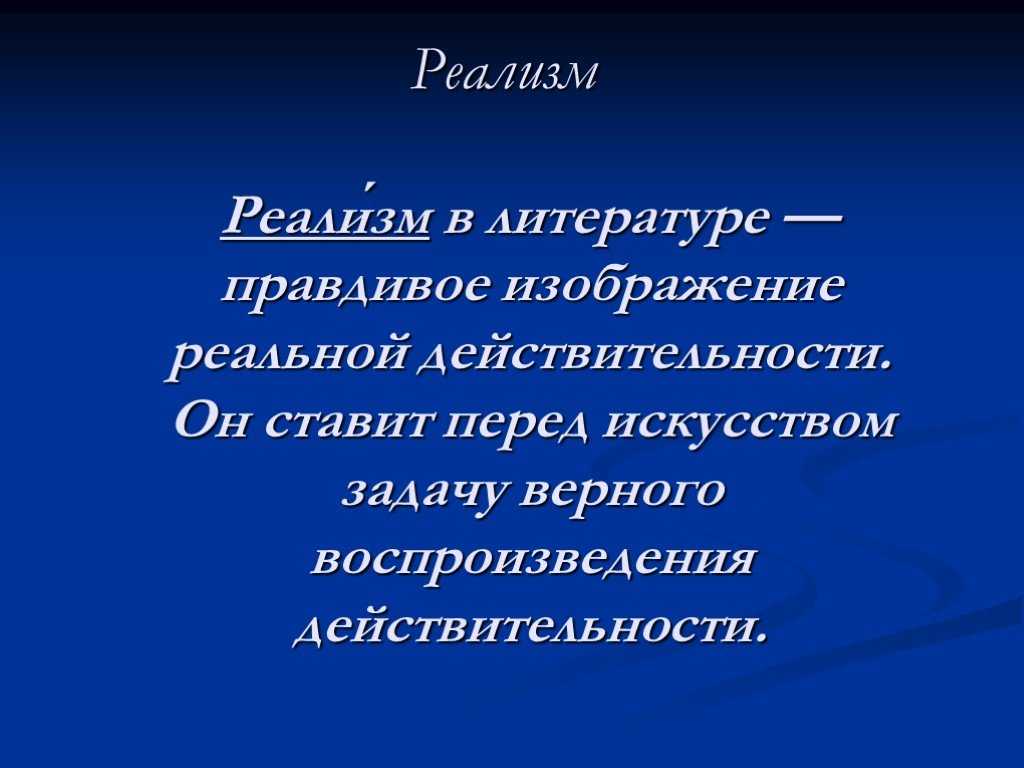 Реализм

Реали́зм в литературе — правдивое изображение реальной действительности. Он ставит перед искусством задачу верного воспроизведения действительности.